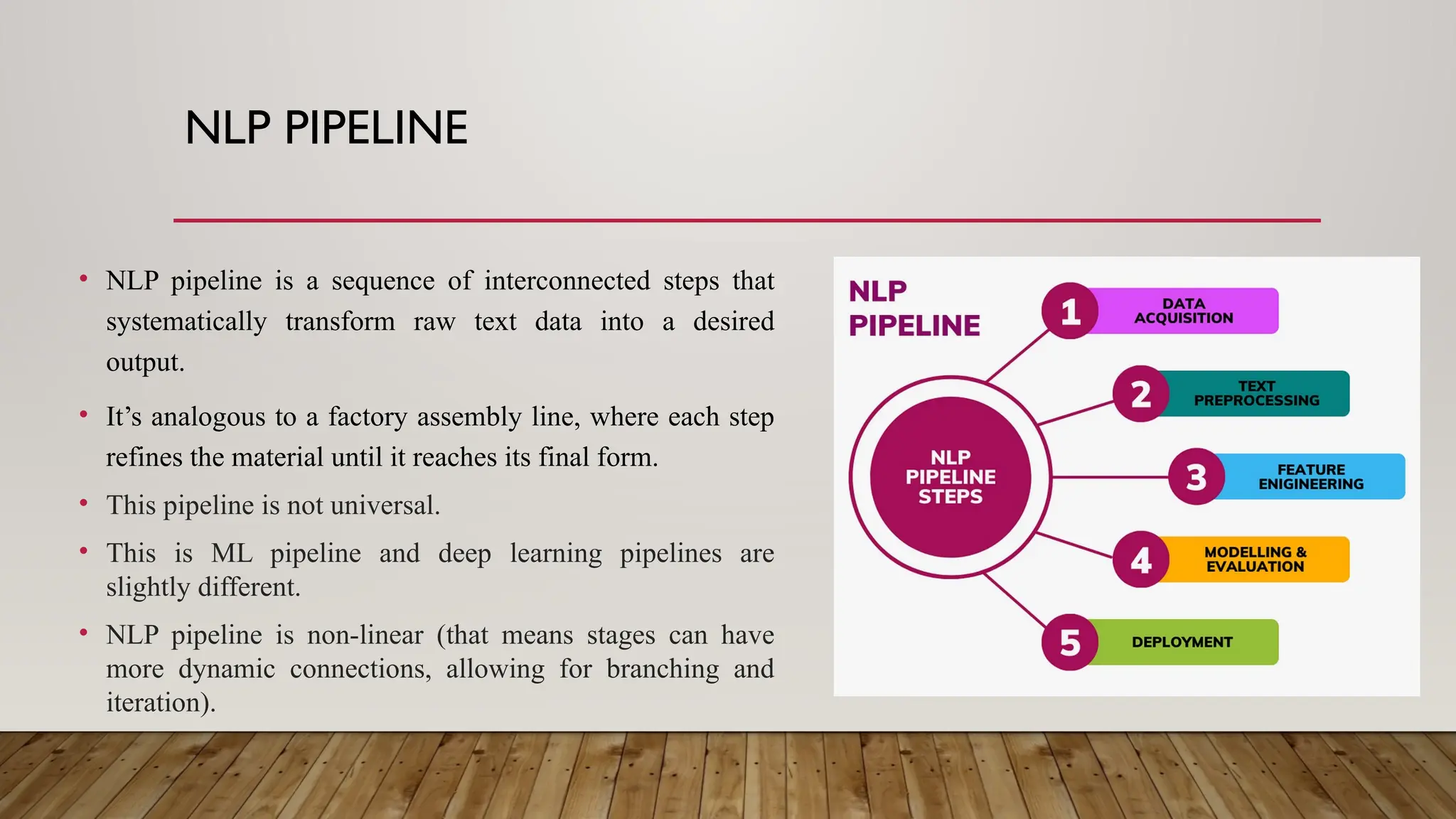 NLP PIPELINE

• NLP pipeline is a sequence of interconnected steps that systematically transform raw text data into a desired output.

• It's analogous to a factory assembly line, where each step refines the material until it reaches its final form.

• This pipeline is not universal.

• This is ML pipeline and deep learning pipelines are slightly different.

• NLP pipeline is non-linear (that means stages can have more dynamic connections, allowing for branching and iteration).

NLP PIPELINE

NLP PIPELINE STEPS

1 DATA ACQUISITION

2 TEXT PREPROCESSING

3 FEATURE ENIGINEERING

4 MODELLING & EVALUATION

5 DEPLOYMENT